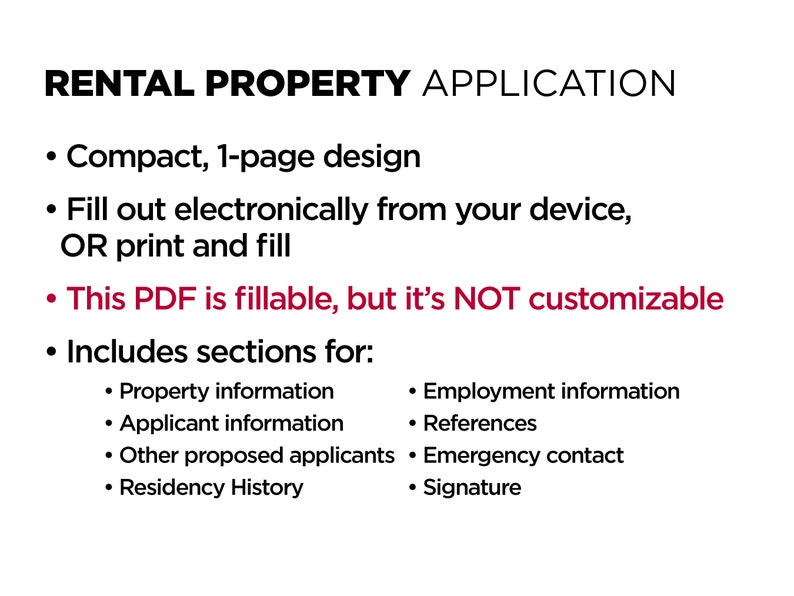 RENTAL PROPERTY APPLICATION

• Compact, 1-page design

• Fill out electronically from your device, OR print and fill

• This PDF is fillable, but it's NOT customizable

• Includes sections for:

• Property information
• Applicant information
• Other proposed applicants
• Residency History

• Employment information
• References
• Emergency contact
• Signature